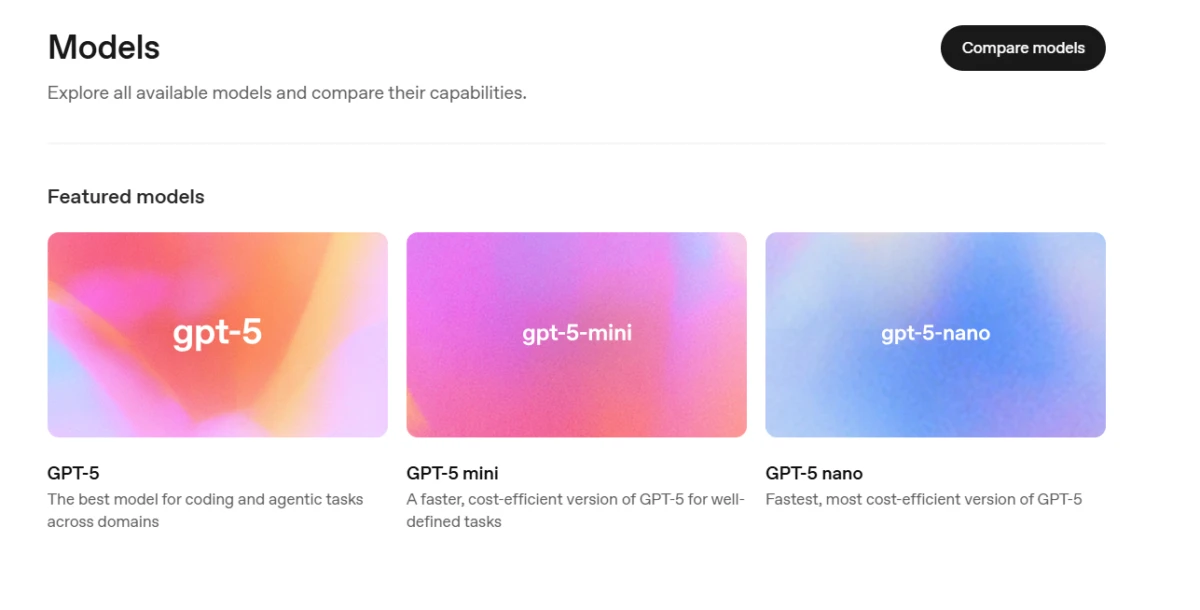 Models

Compare models

Explore all available models and compare their capabilities.

Featured models

gpt-5

GPT-5
The best model for coding and agentic tasks across domains

gpt-5-mini

GPT-5 mini
A faster, cost-efficient version of GPT-5 for well-defined tasks

gpt-5-nano

GPT-5 nano
Fastest, most cost-efficient version of GPT-5